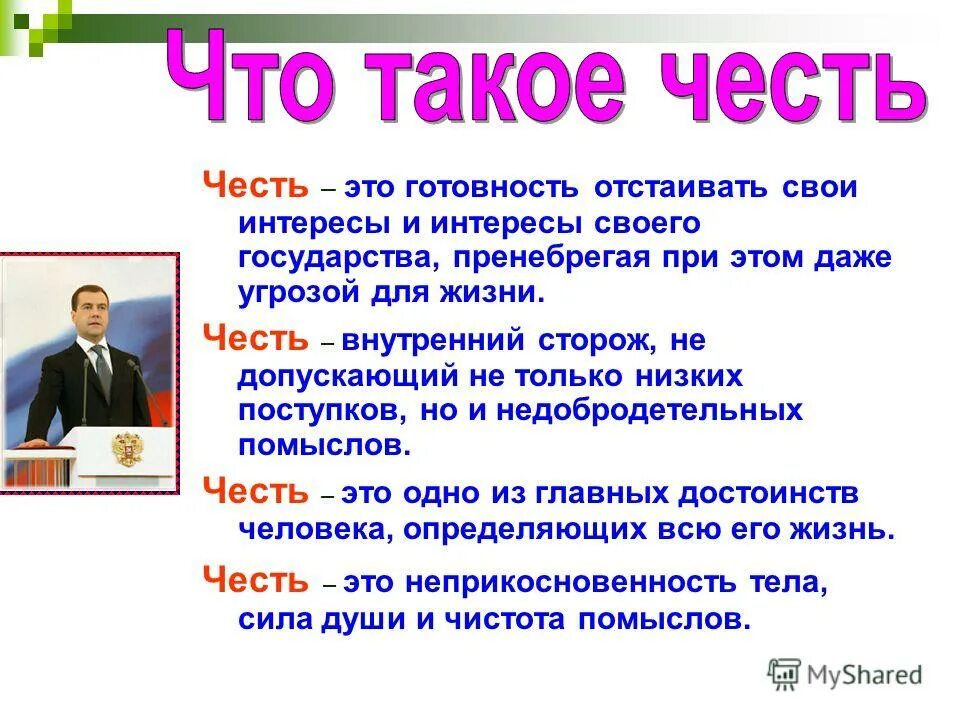 Что такое честь

Честь – это готовность отстаивать свои интересы и интересы своего государства, пренебрегая при этом даже угрозой для жизни.

Честь – внутренний сторож, не допускающий не только низких поступков, но и недобродетельных помыслов.

Честь – это одно из главных достоинств человека, определяющих всю его жизнь.

Честь – это неприкосновенность тела, сила души и чистота помыслов.

MyShared